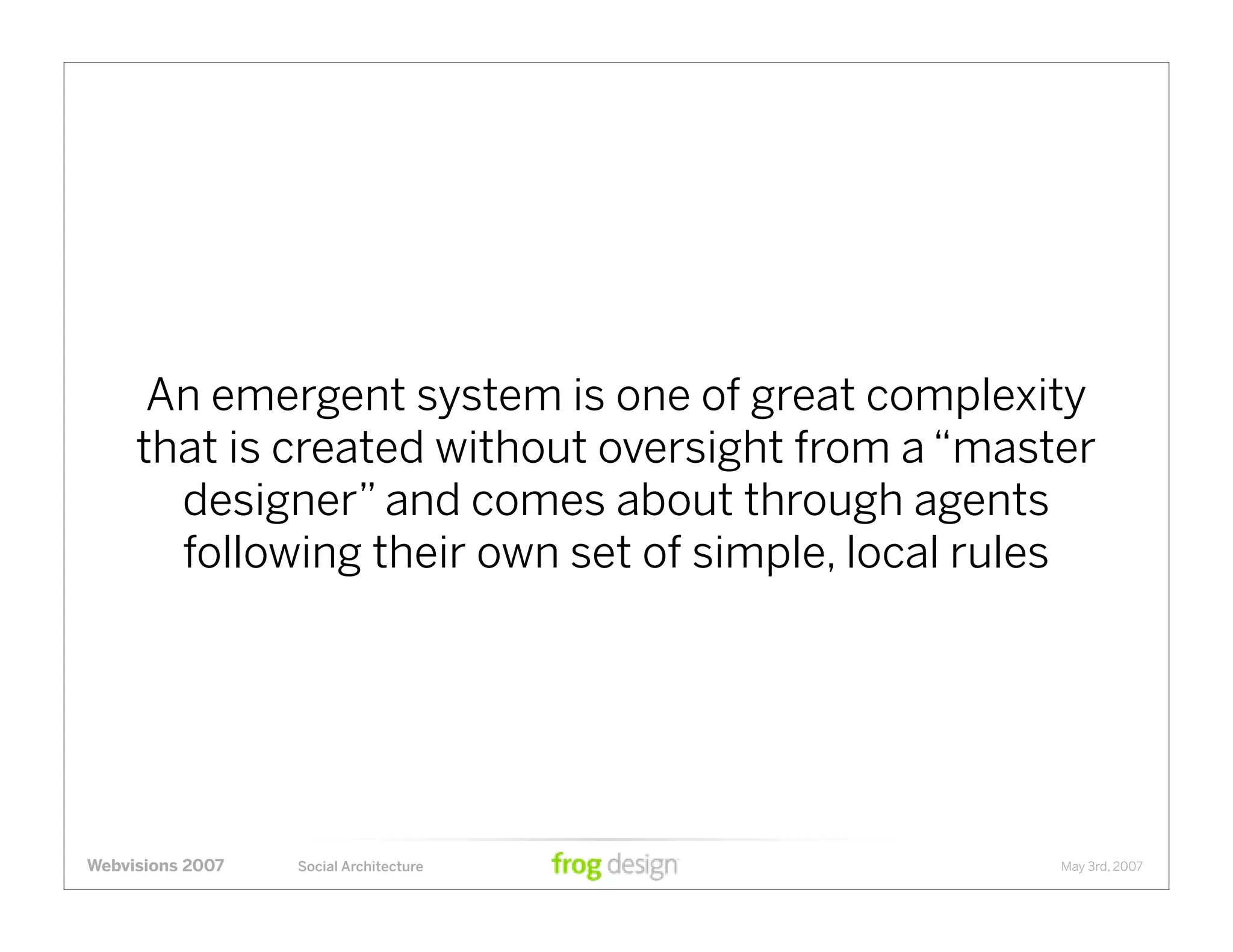 An emergent system is one of great complexity that is created without oversight from a “master designer” and comes about through agents following their own set of simple, local rules

Webvisions 2007 Social Architecture frog design May 3rd, 2007